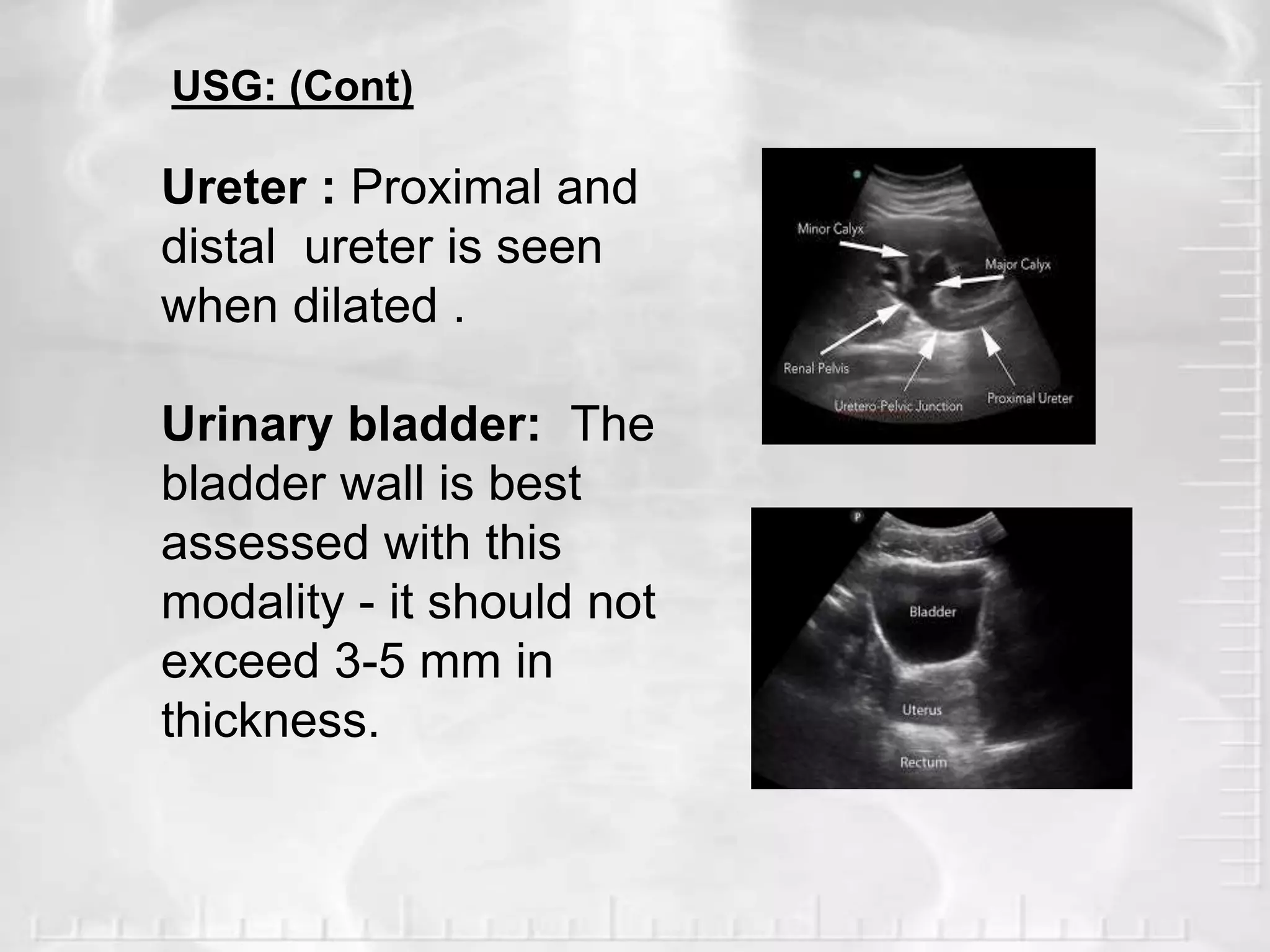 USG: (Cont)

Ureter : Proximal and distal ureter is seen when dilated .

Urinary bladder: The bladder wall is best assessed with this modality - it should not exceed 3-5 mm in thickness.

Minor Calyx
Major Calyx
Renal Pelvis
Uretero-Pelvic Junction
Proximal Ureter

P
Bladder
Uterus
Rectum